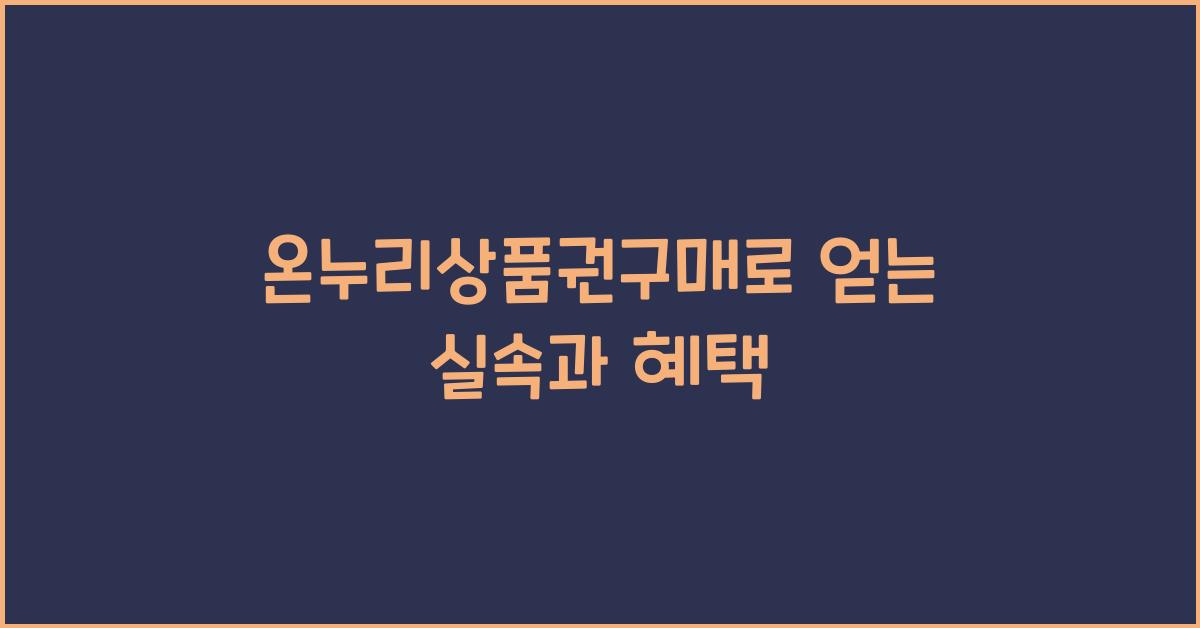 온누리상품권구매로 얻는 실속과 혜택